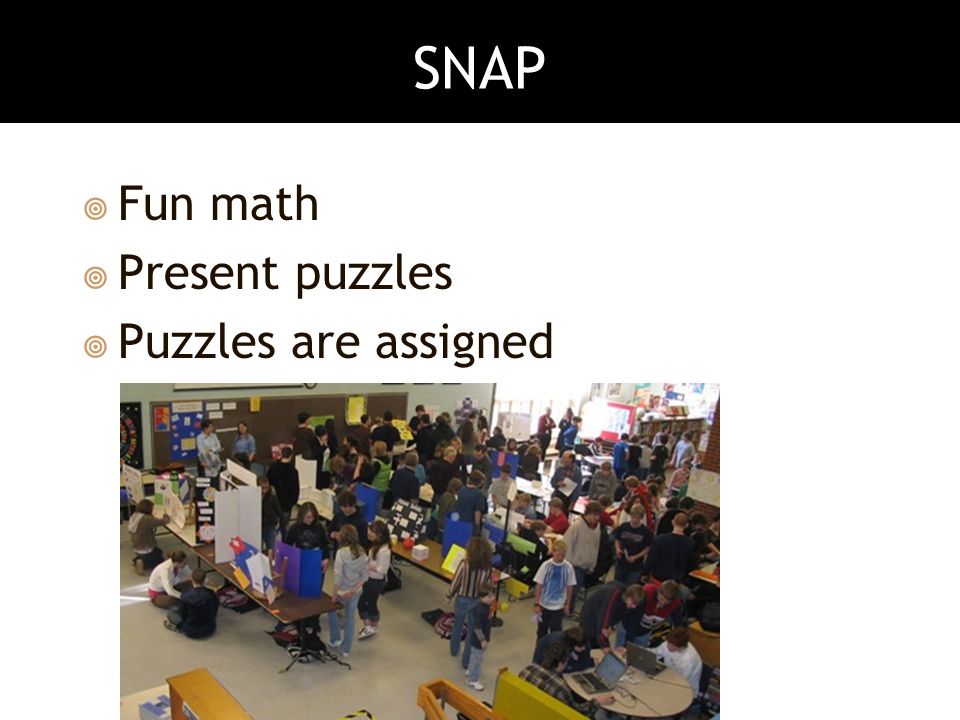 SNAP

Fun math
Present puzzles
Puzzles are assigned